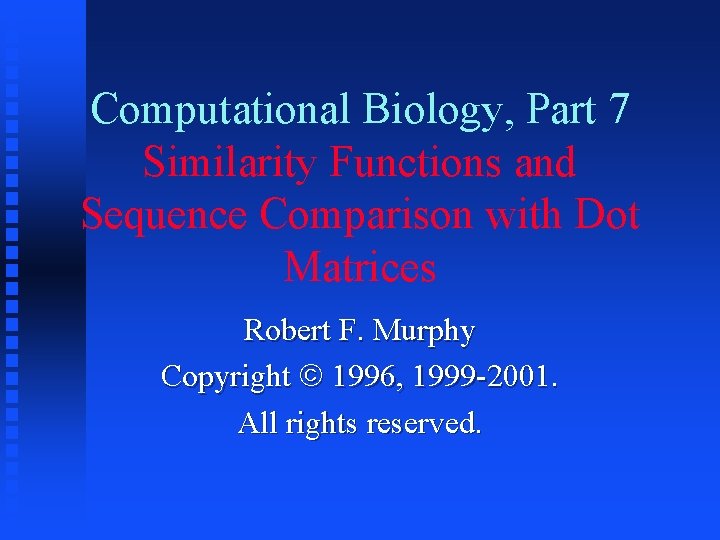 Computational Biology, Part 7
Similarity Functions and Sequence Comparison with Dot Matrices

Robert F. Murphy
Copyright © 1996, 1999-2001.
All rights reserved.